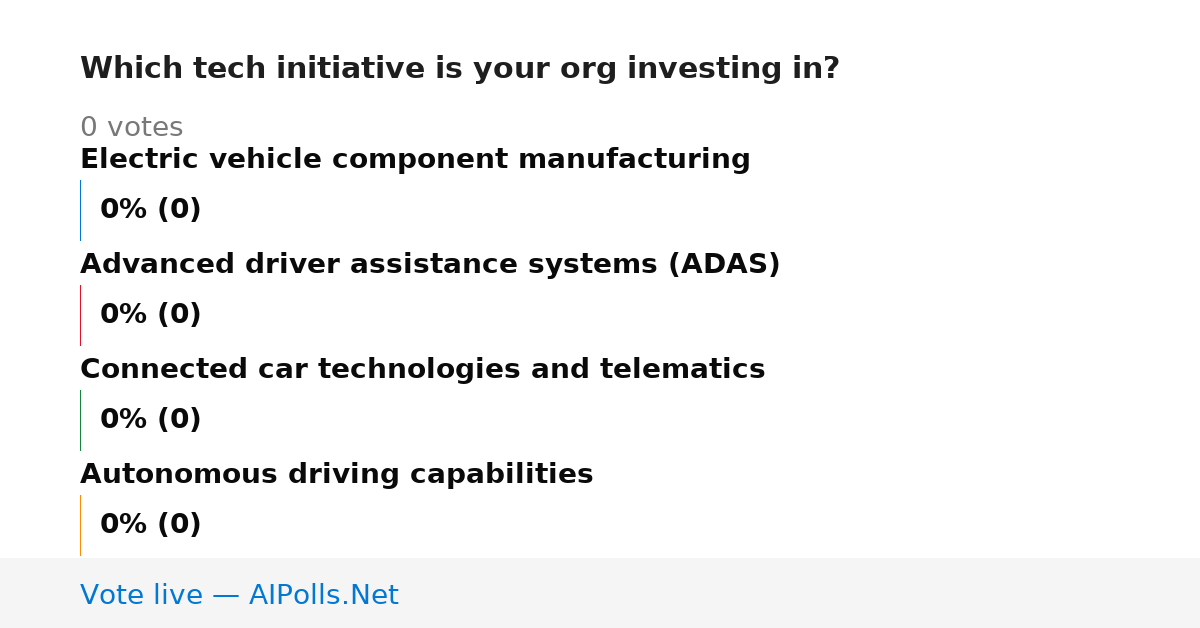 Which tech initiative is your org investing in?

0 votes

Electric vehicle component manufacturing

0% (0)

Advanced driver assistance systems (ADAS)

0% (0)

Connected car technologies and telematics

0% (0)

Autonomous driving capabilities

0% (0)

Vote live — AIPolls.Net